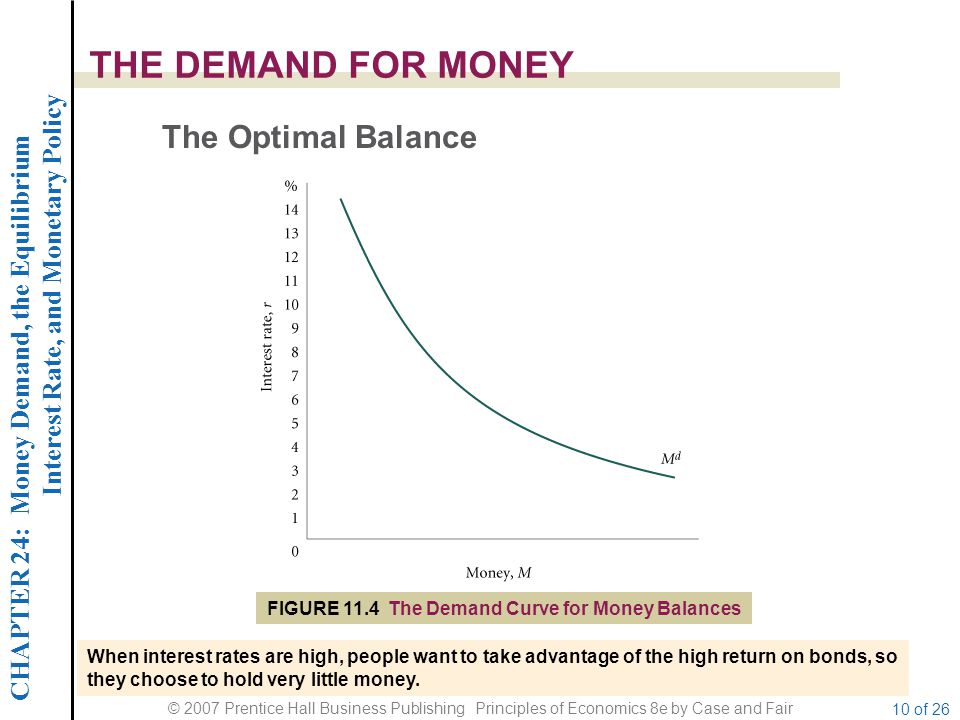 CHAPTER 24: Money Demand, the Equilibrium Interest Rate, and Monetary Policy

THE DEMAND FOR MONEY

The Optimal Balance

%
14
13
12
11
10
9
8
7
6
5
4
3
2
1
0

Interest rate, $r$

$M^d$

Money, $M$

FIGURE 11.4 The Demand Curve for Money Balances

When interest rates are high, people want to take advantage of the high return on bonds, so they choose to hold very little money.

© 2007 Prentice Hall Business Publishing Principles of Economics 8e by Case and Fair

10 of 26